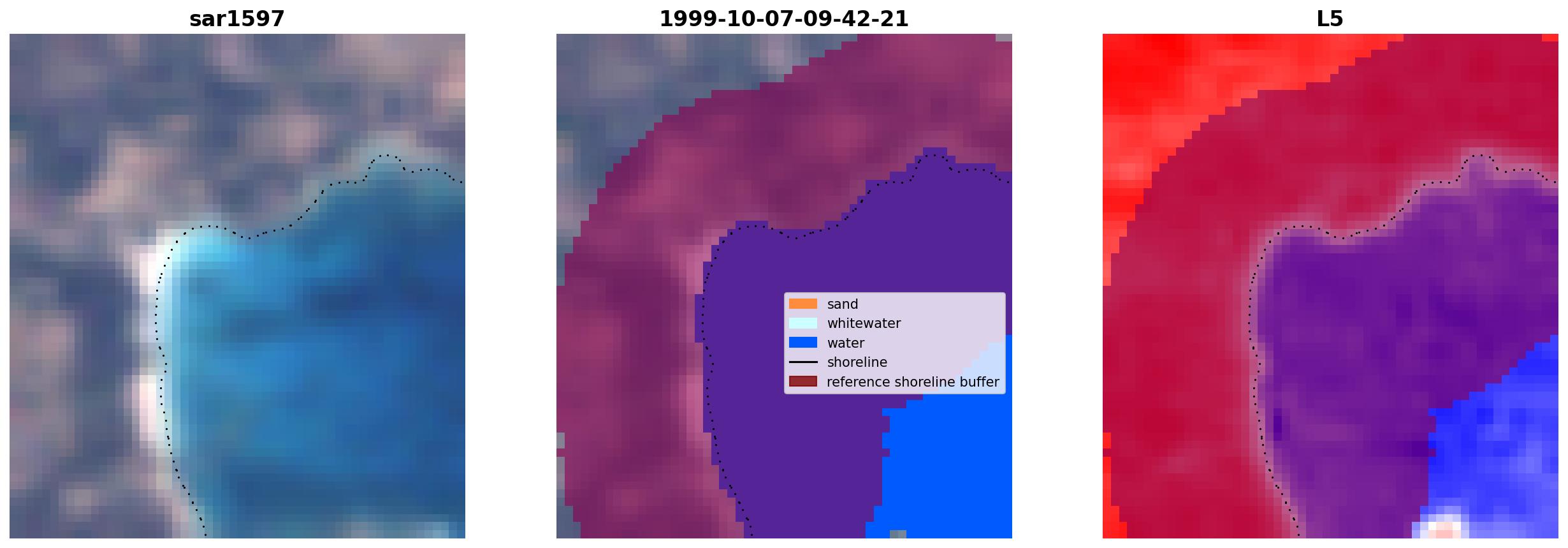 sar1597

1999-10-07-09-42-21

sand
whitewater
water
shoreline
reference shoreline buffer

L5